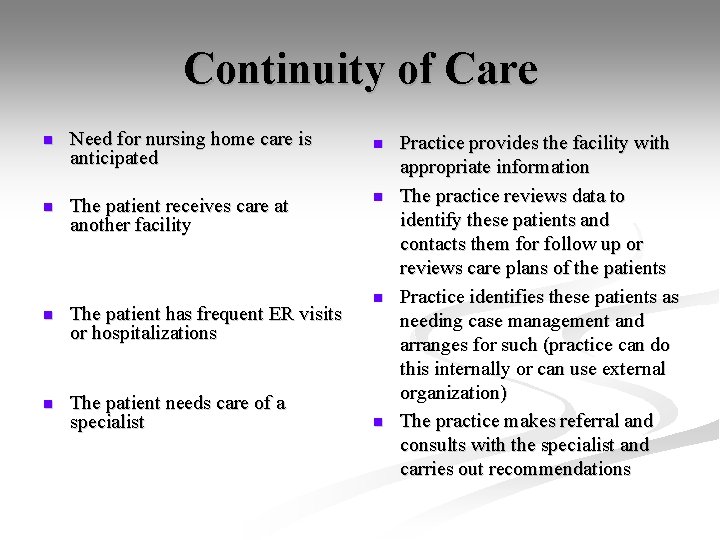 Continuity of Care

- Need for nursing home care is anticipated
- The patient receives care at another facility
- The patient has frequent ER visits or hospitalizations
- The patient needs care of a specialist

- Practice provides the facility with appropriate information
- The practice reviews data to identify these patients and contacts them for follow up or reviews care plans of the patients
- Practice identifies these patients as needing case management and arranges for such (practice can do this internally or can use external organization)
- The practice makes referral and consults with the specialist and carries out recommendations